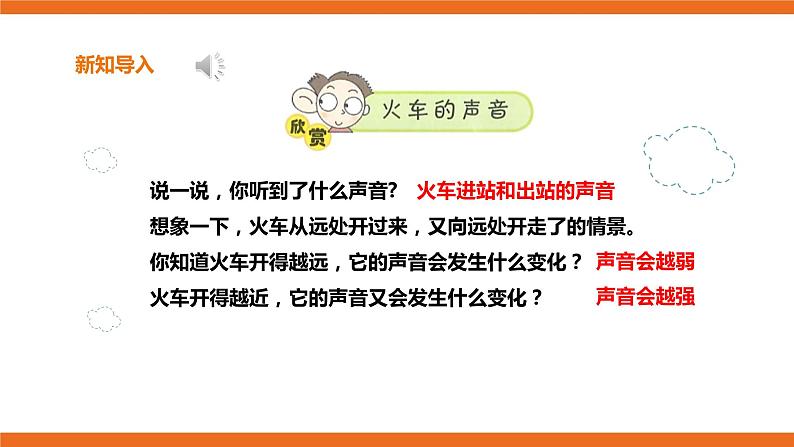 新知导入

欣赏 火车的声音

说一说，你听到了什么声音？ 火车进站和出站的声音

想象一下，火车从远处开过来，又向远处开走了的情景。

你知道火车开得越远，它的声音会发生什么变化？ 声音会越弱

火车开得越近，它的声音又会发生什么变化？ 声音会越强